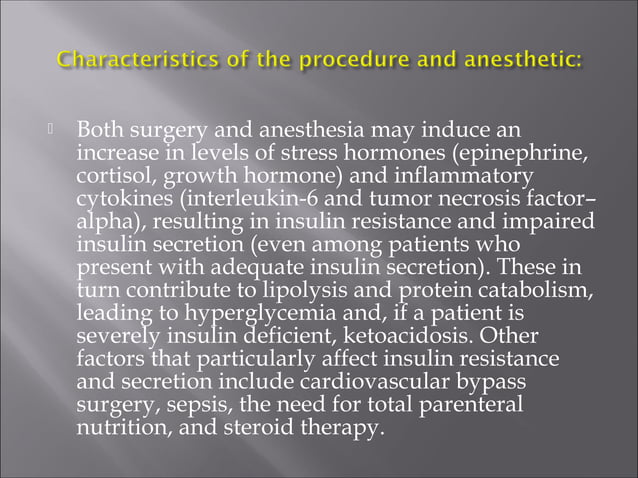 Characteristics of the procedure and anesthetic:

Both surgery and anesthesia may induce an increase in levels of stress hormones (epinephrine, cortisol, growth hormone) and inflammatory cytokines (interleukin-6 and tumor necrosis factor–alpha), resulting in insulin resistance and impaired insulin secretion (even among patients who present with adequate insulin secretion). These in turn contribute to lipolysis and protein catabolism, leading to hyperglycemia and, if a patient is severely insulin deficient, ketoacidosis. Other factors that particularly affect insulin resistance and secretion include cardiovascular bypass surgery, sepsis, the need for total parenteral nutrition, and steroid therapy.